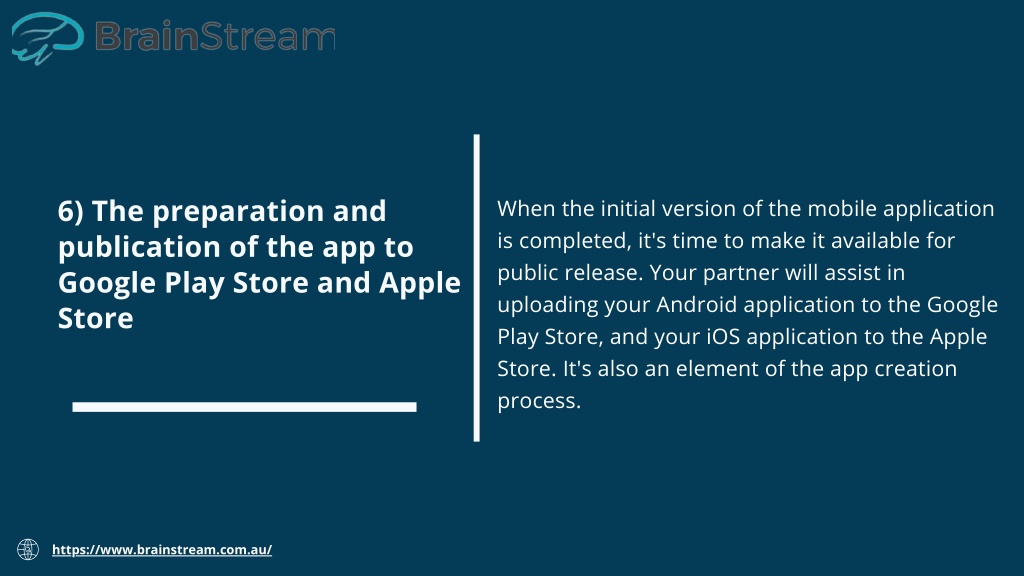 BrainStream

6) The preparation and publication of the app to Google Play Store and Apple Store

When the initial version of the mobile application is completed, it's time to make it available for public release. Your partner will assist in uploading your Android application to the Google Play Store, and your iOS application to the Apple Store. It's also an element of the app creation process.

https://www.brainstream.com.au/